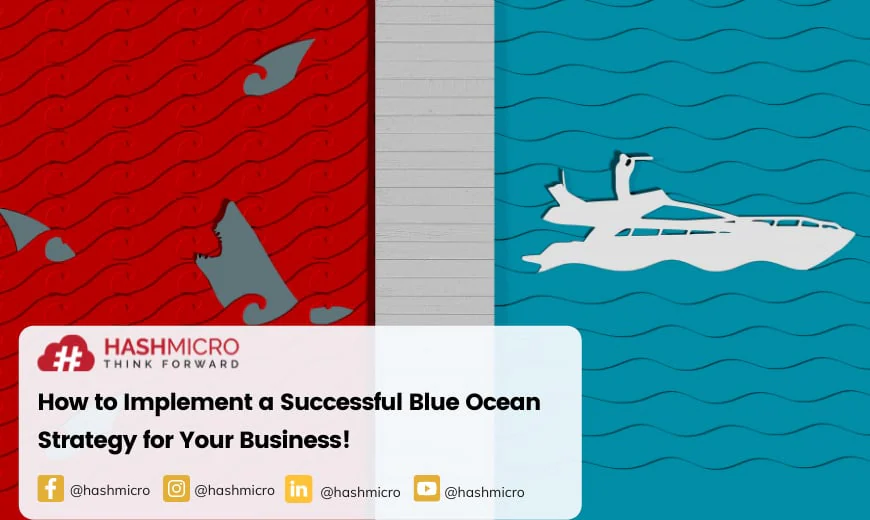 HASHMICRO
THINK FORWARD

How to Implement a Successful Blue Ocean Strategy for Your Business!

@hashmicro @hashmicro @hashmicro @hashmicro